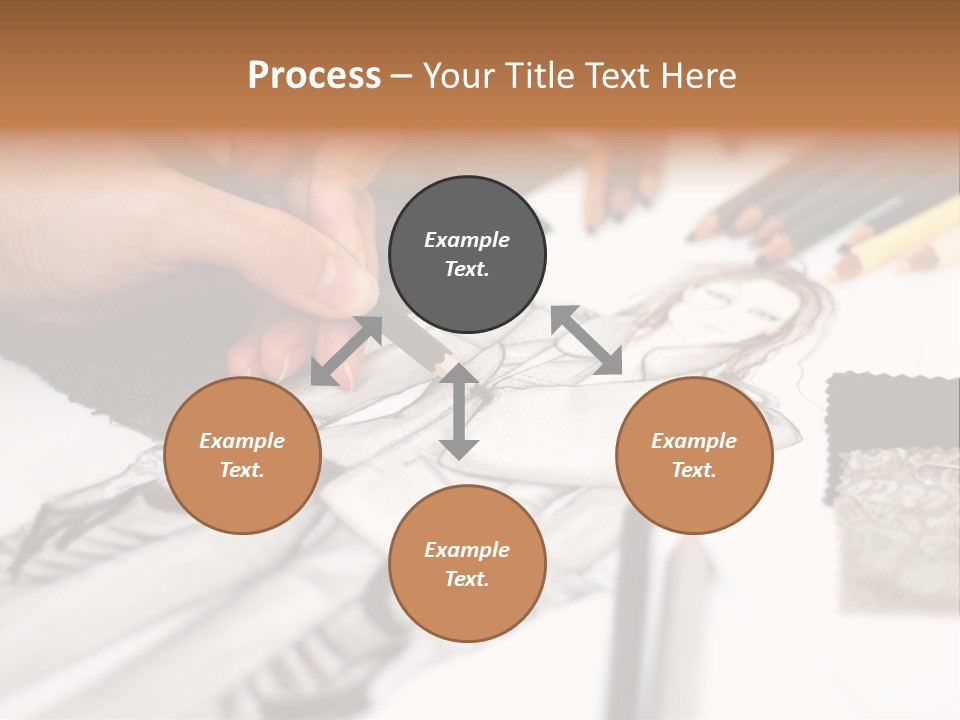 Process – Your Title Text Here

Example Text.

Example Text.

Example Text.

Example Text.